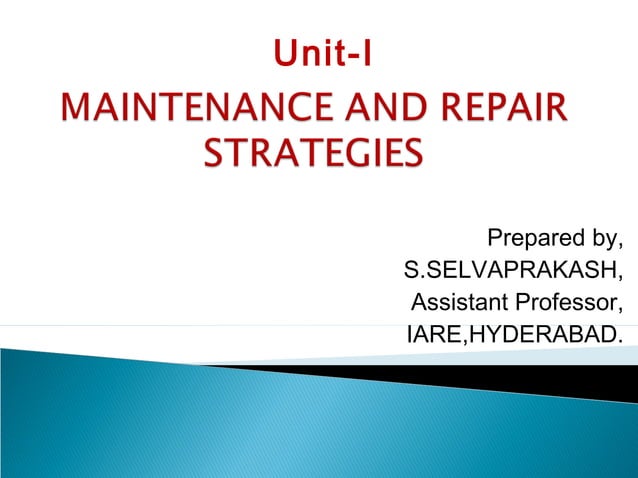 Unit-I

MAINTENANCE AND REPAIR STRATEGIES

Prepared by,
S.SELVAPRAKASH,
Assistant Professor,
IARE,HYDERABAD.